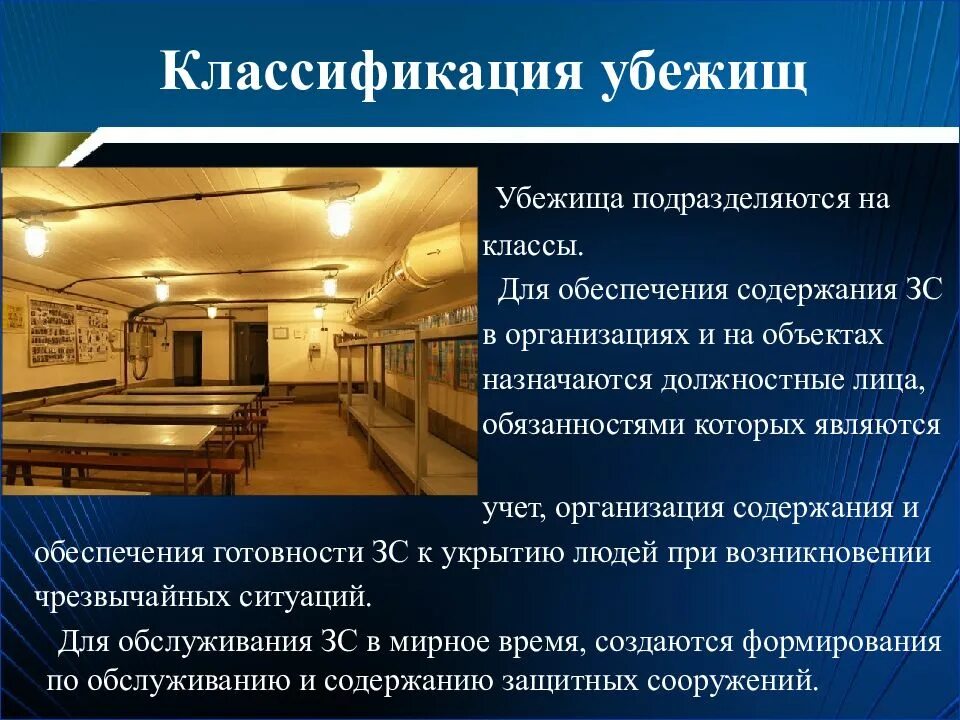 Классификация убежищ

Убежища подразделяются на классы.

Для обеспечения содержания ЗС в организациях и на объектах назначаются должностные лица, обязанностями которых являются учет, организация содержания и обеспечения готовности ЗС к укрытию людей при возникновении чрезвычайных ситуаций.

Для обслуживания ЗС в мирное время, создаются формирования по обслуживанию и содержанию защитных сооружений.